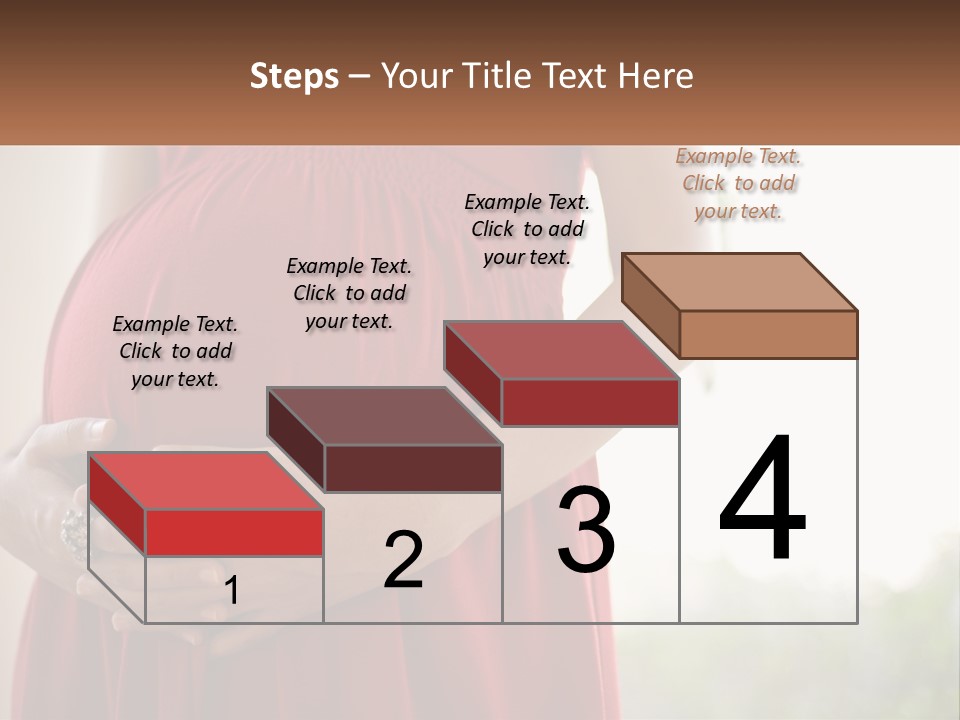 Steps – Your Title Text Here

Example Text. Click to add your text.

Example Text. Click to add your text.

Example Text. Click to add your text.

Example Text. Click to add your text.

1

2

3

4